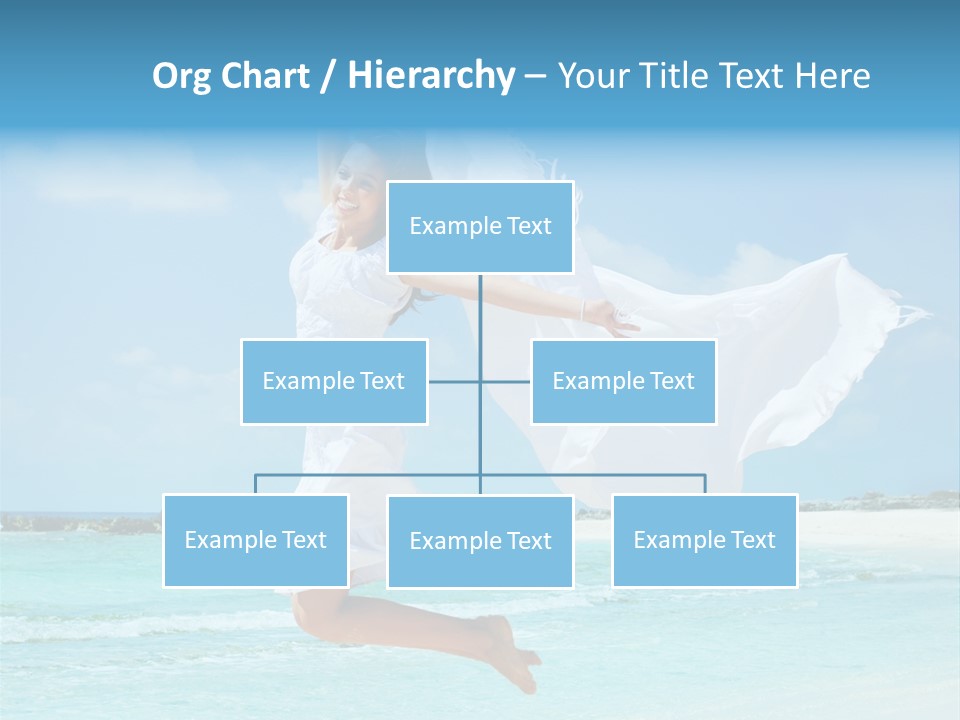 Org Chart / Hierarchy – Your Title Text Here

Example Text

Example Text

Example Text

Example Text

Example Text

Example Text